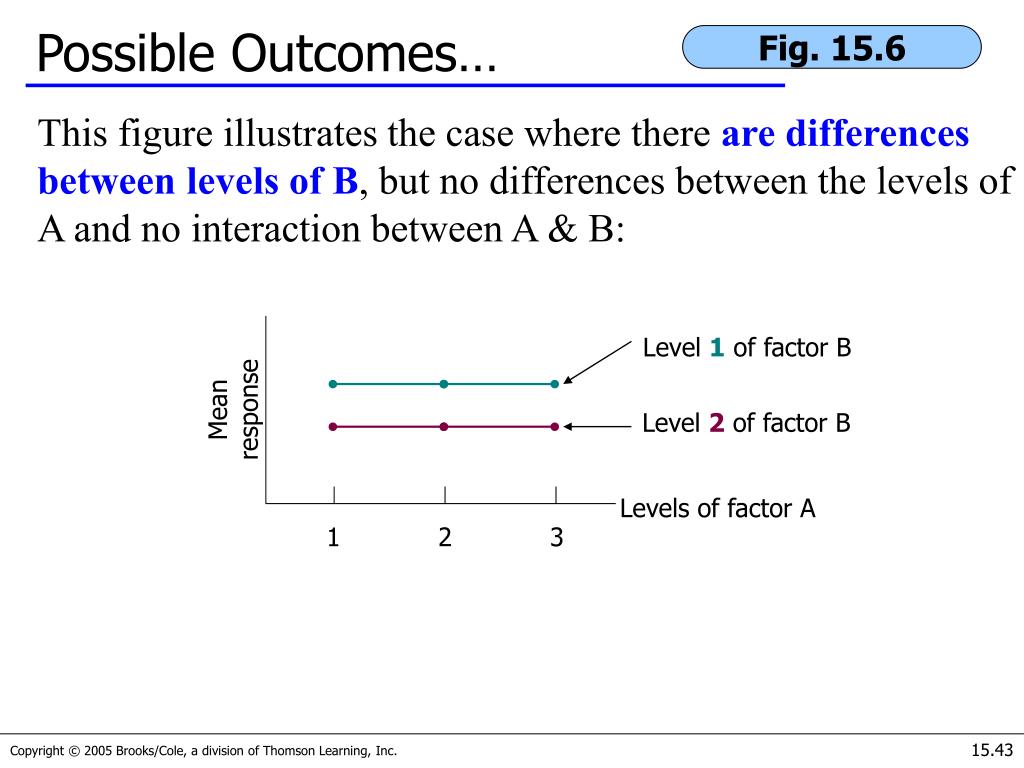 Possible Outcomes…

Fig. 15.6

This figure illustrates the case where there are differences between levels of B, but no differences between the levels of A and no interaction between A & B:

Mean response

Level 1 of factor B

Level 2 of factor B

Levels of factor A

1 2 3

Copyright © 2005 Brooks/Cole, a division of Thomson Learning, Inc.

15.43